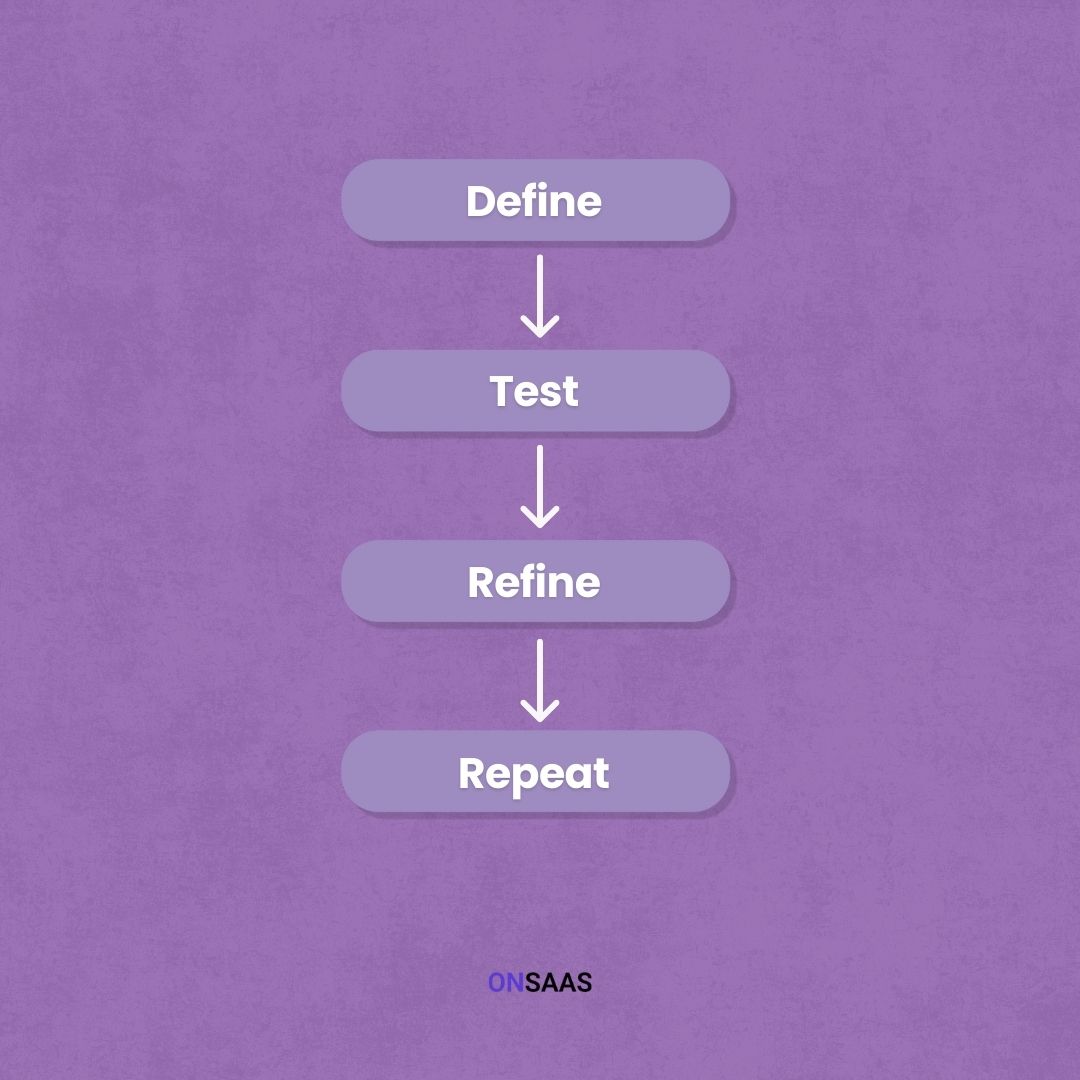 Define

Test

Refine

Repeat

ONSAAS